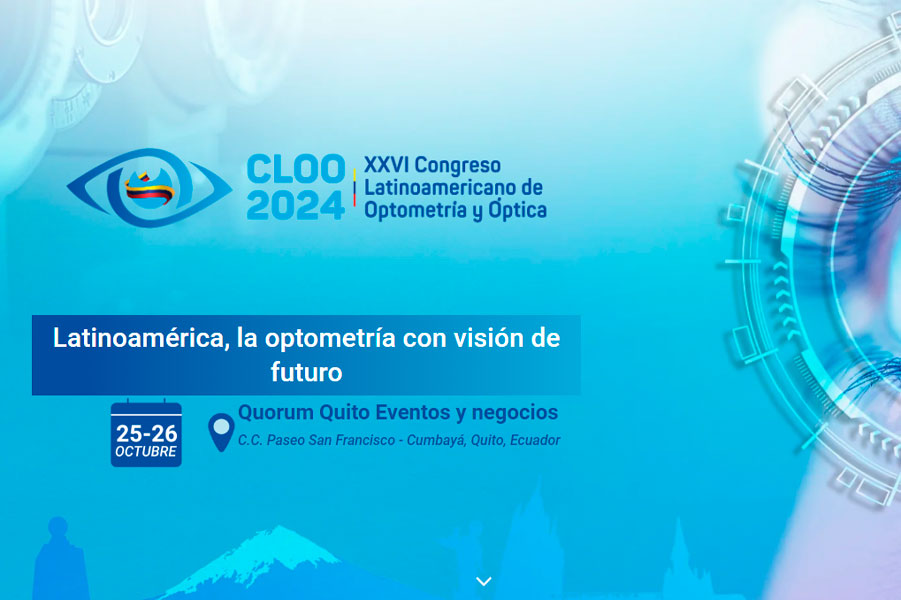 CLOO 2024

XXVI Congreso Latinoamericano de Optometría y Óptica

Latinoamérica, la optometría con visión de futuro

25-26 OCTUBRE

Quorum Quito Eventos y negocios

C.C. Paseo San Francisco - Cumbayá, Quito, Ecuador